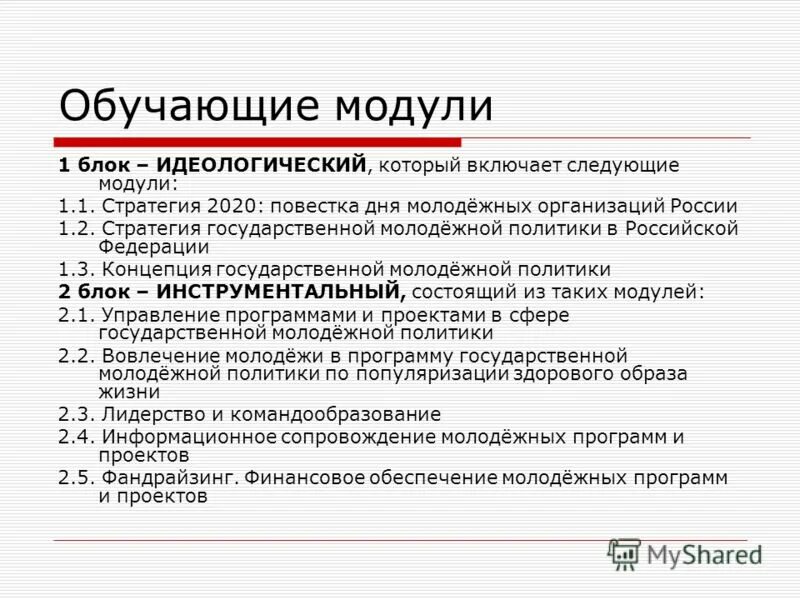 Обучающие модули

1 блок – ИДЕОЛОГИЧЕСКИЙ, который включает следующие модули:

1.1. Стратегия 2020: повестка дня молодёжных организаций России

1.2. Стратегия государственной молодёжной политики в Российской Федерации

1.3. Концепция государственной молодёжной политики

2 блок – ИНСТРУМЕНТАЛЬНЫЙ, состоящий из таких модулей:

2.1. Управление программами и проектами в сфере государственной молодёжной политики

2.2. Вовлечение молодёжи в программу государственной молодёжной политики по популяризации здорового образа жизни

2.3. Лидерство и командообразование

2.4. Информационное сопровождение молодёжных программ и проектов

2.5. Фандрайзинг. Финансовое обеспечение молодёжных программ и проектов

MyShared